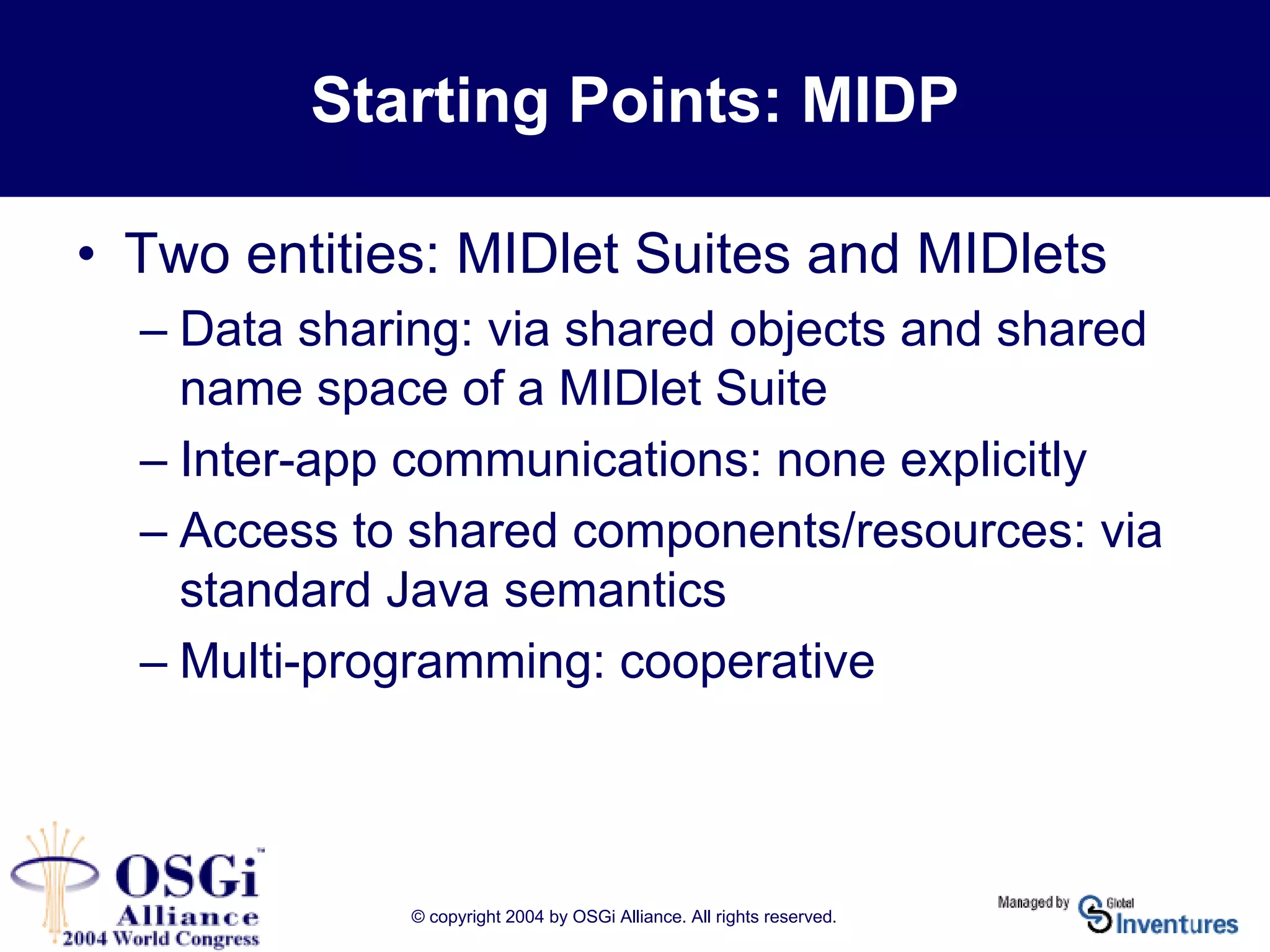 Starting Points: MIDP

• Two entities: MIDlet Suites and MIDlets
– Data sharing: via shared objects and shared name space of a MIDlet Suite
– Inter-app communications: none explicitly
– Access to shared components/resources: via standard Java semantics
– Multi-programming: cooperative

OSGi™ Alliance 2004 World Congress

© copyright 2004 by OSGi Alliance. All rights reserved.

Managed by Global Inventures